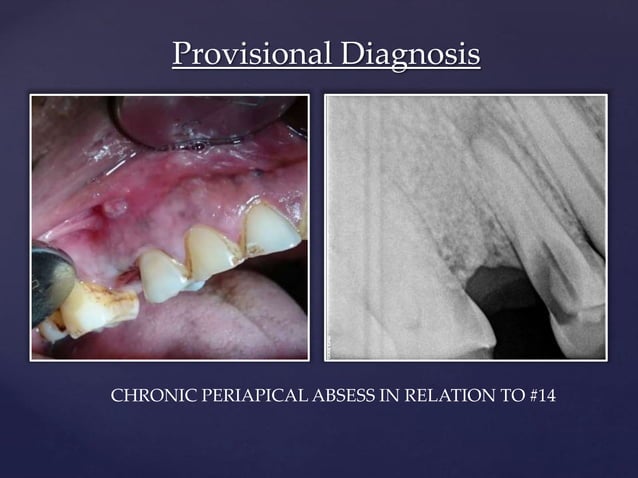 Provisional Diagnosis

CHRONIC PERIAPICAL ABSESS IN RELATION TO #14